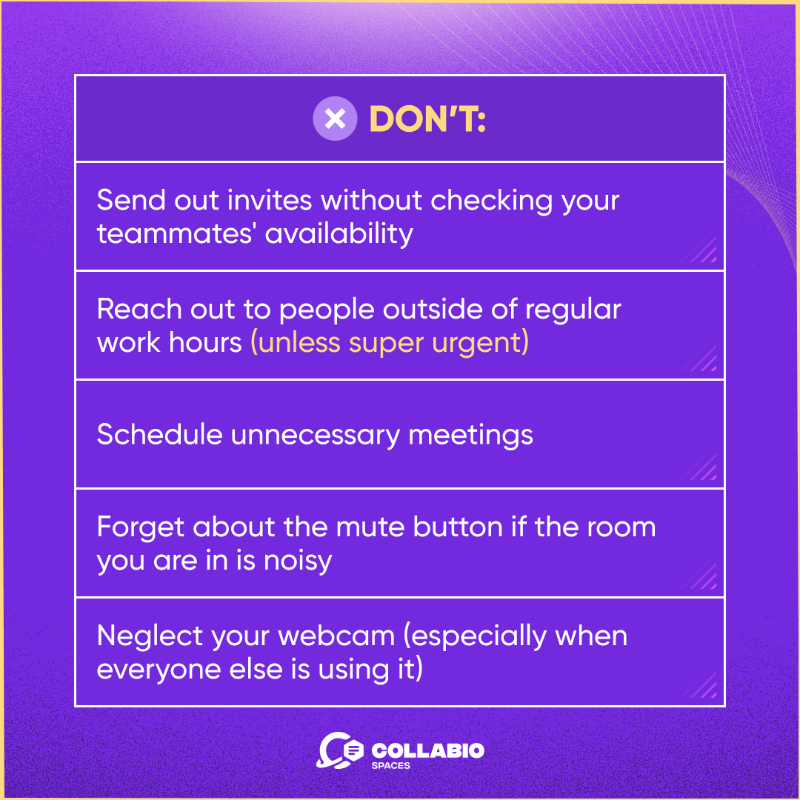 DON'T:

Send out invites without checking your teammates' availability

Reach out to people outside of regular work hours (unless super urgent)

Schedule unnecessary meetings

Forget about the mute button if the room you are in is noisy

Neglect your webcam (especially when everyone else is using it)

COLLABIO SPACES